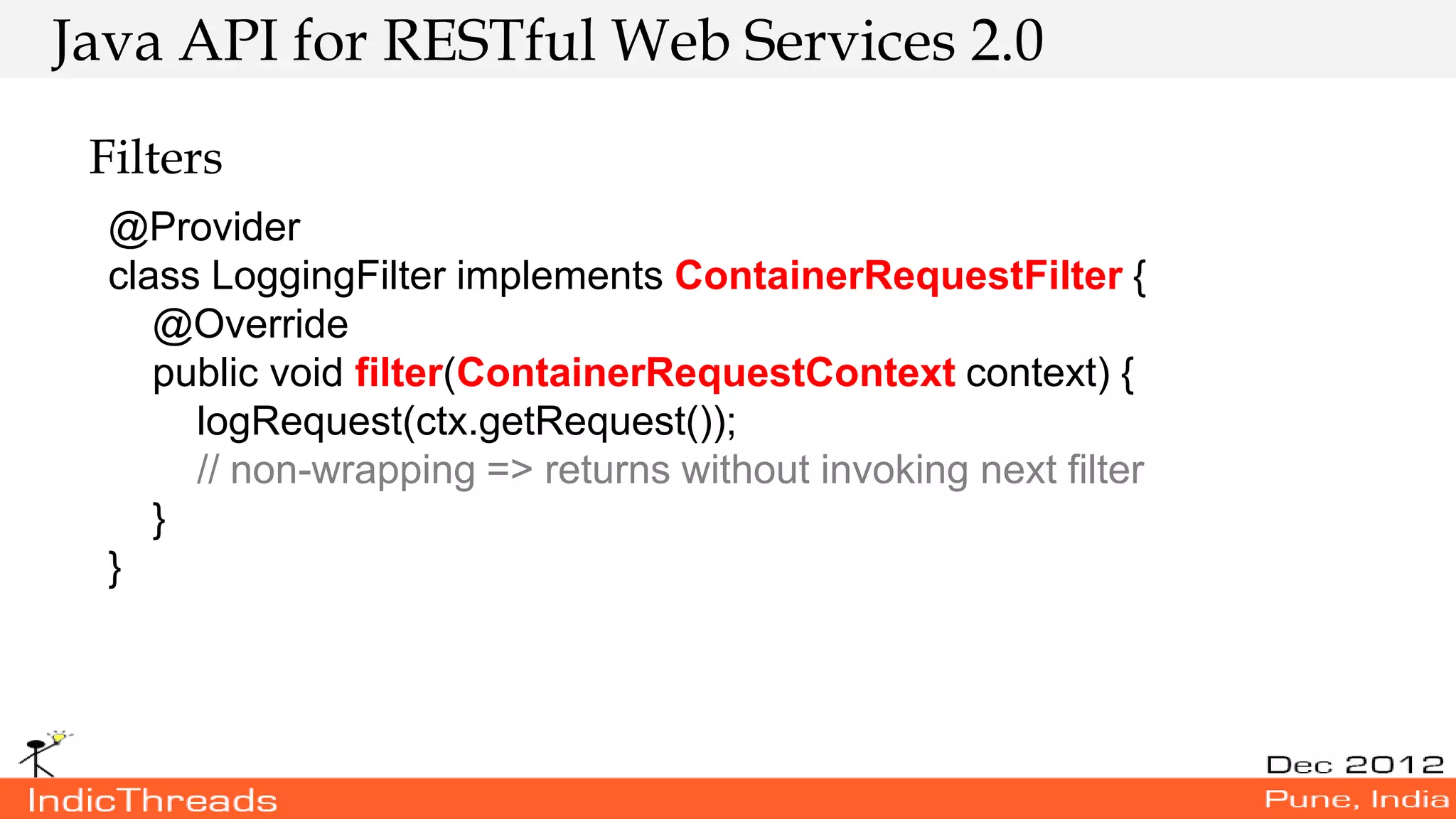 Java API for RESTful Web Services 2.0

Filters

@Provider
class LoggingFilter implements ContainerRequestFilter {
    @Override
    public void filter(ContainerRequestContext context) {
        logRequest(ctx.getRequest());
        // non-wrapping => returns without invoking next filter
    }
}

IndicThreads

Dec 2012
Pune, India